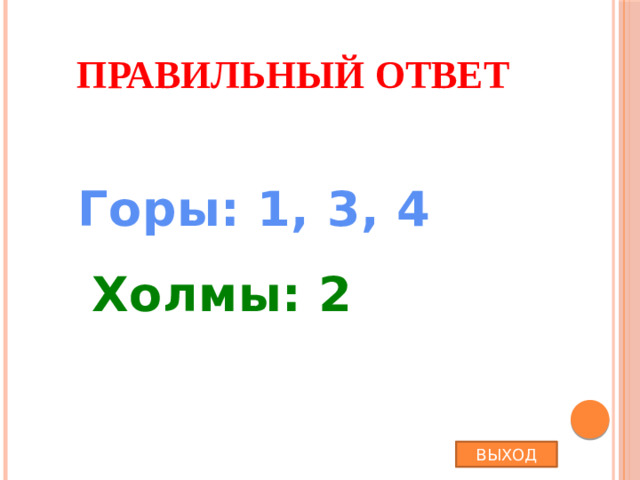 ПРАВИЛЬНЫЙ ОТВЕТ

Горы: 1, 3, 4

Холмы: 2

ВЫХОД